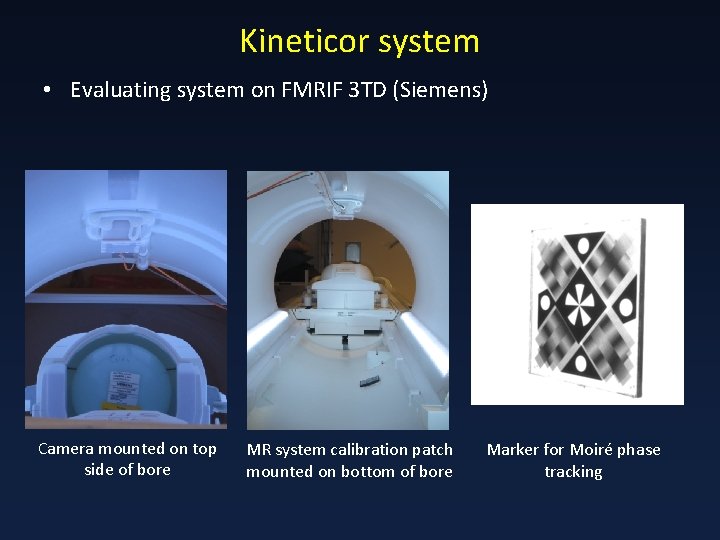 Kineticor system

• Evaluating system on FMRIF 3TD (Siemens)

Camera mounted on top side of bore

MR system calibration patch mounted on bottom of bore

Marker for Moiré phase tracking